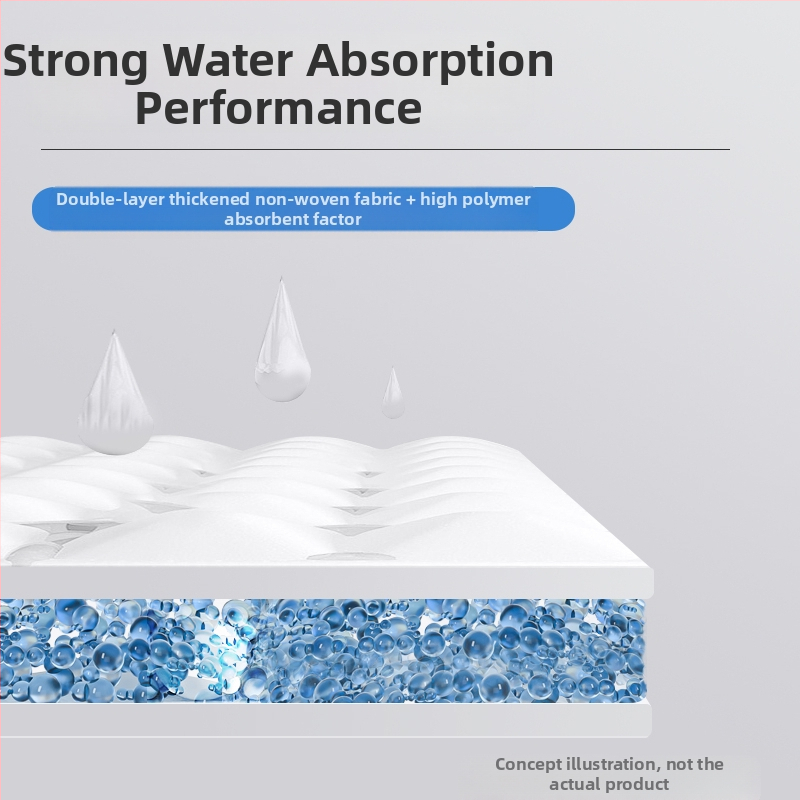 Strong Water Absorption Performance

Double-layer thickened non-woven fabric + high polymer absorbent factor

Concept illustration, not the actual product